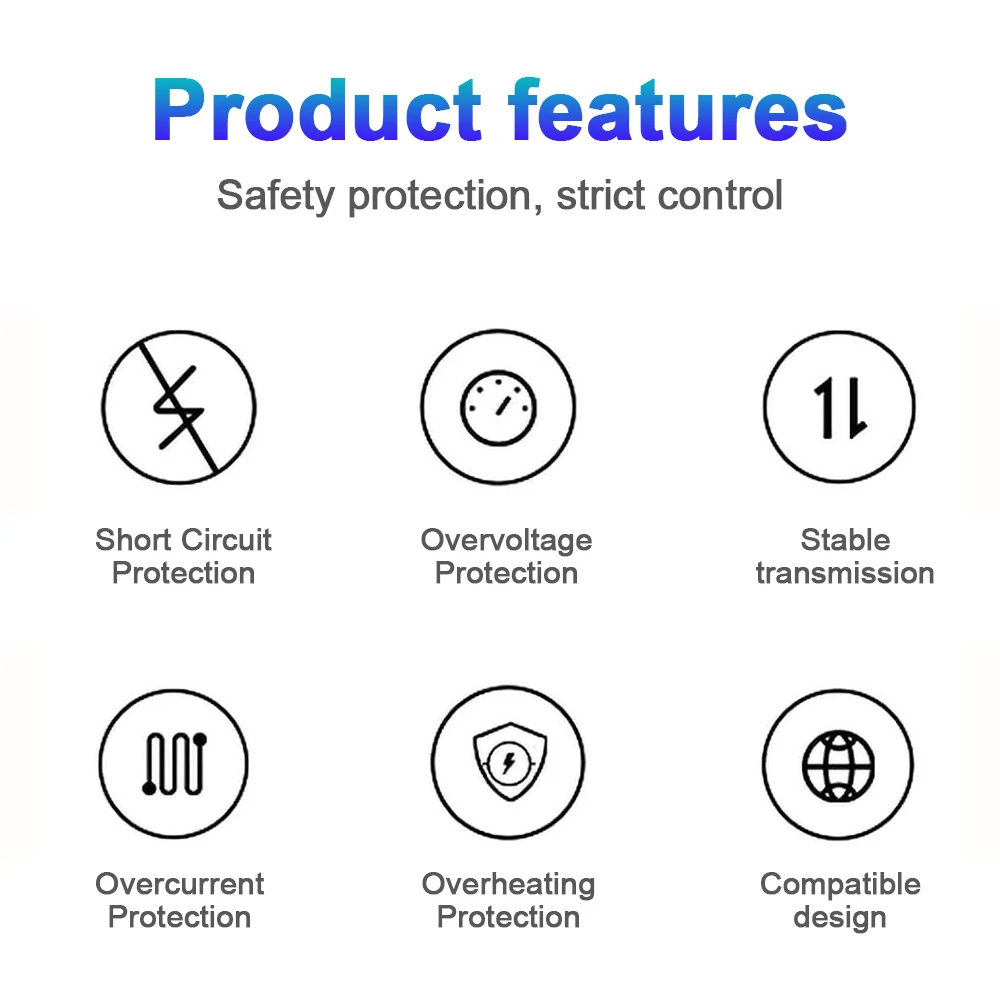 Product features

Safety protection, strict control

Short Circuit Protection

Overvoltage Protection

Stable transmission

Overcurrent Protection

Overheating Protection

Compatible design